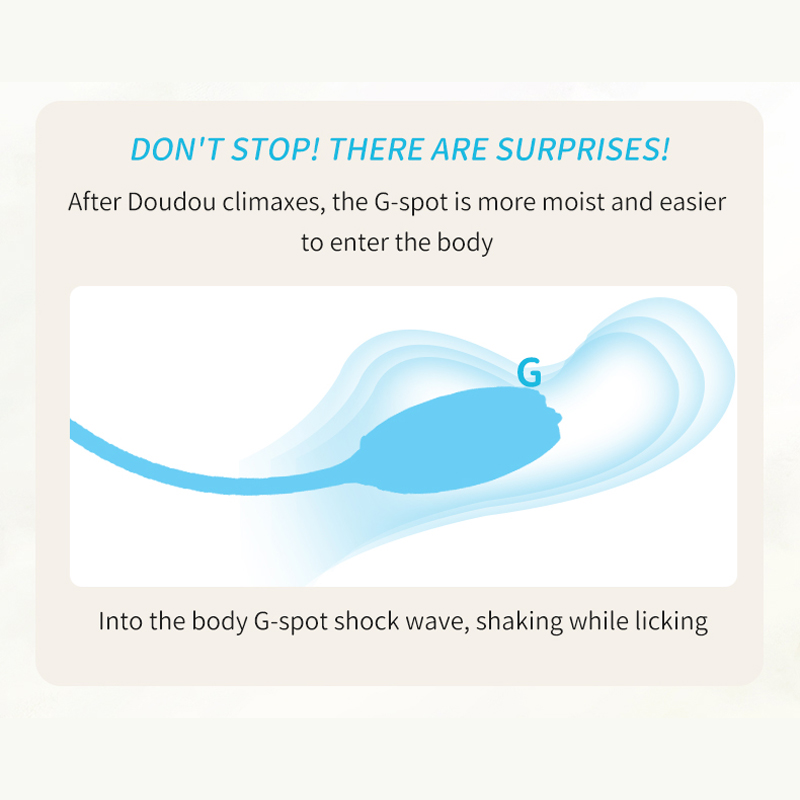 DON'T STOP! THERE ARE SURPRISES!

After Doudou climaxes, the G-spot is more moist and easier to enter the body

G

Into the body G-spot shock wave, shaking while licking